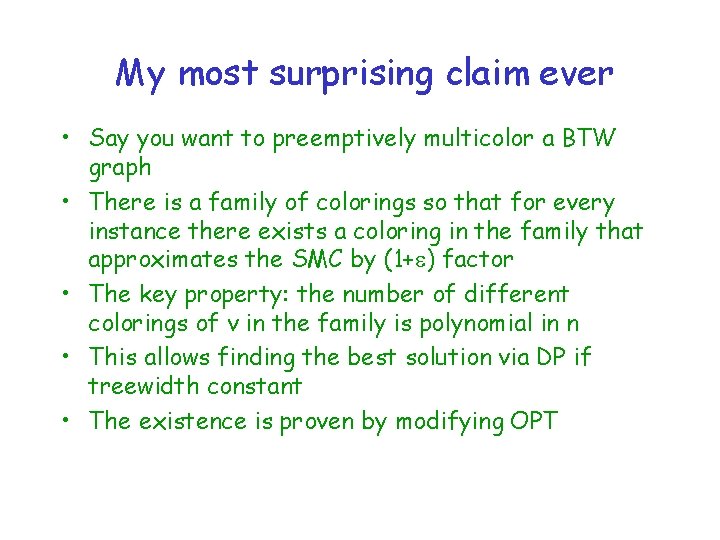 My most surprising claim ever

• Say you want to preemptively multicolor a BTW graph
• There is a family of colorings so that for every instance there exists a coloring in the family that approximates the SMC by $(1+\varepsilon)$ factor
• The key property: the number of different colorings of v in the family is polynomial in n
• This allows finding the best solution via DP if treewidth constant
• The existence is proven by modifying OPT